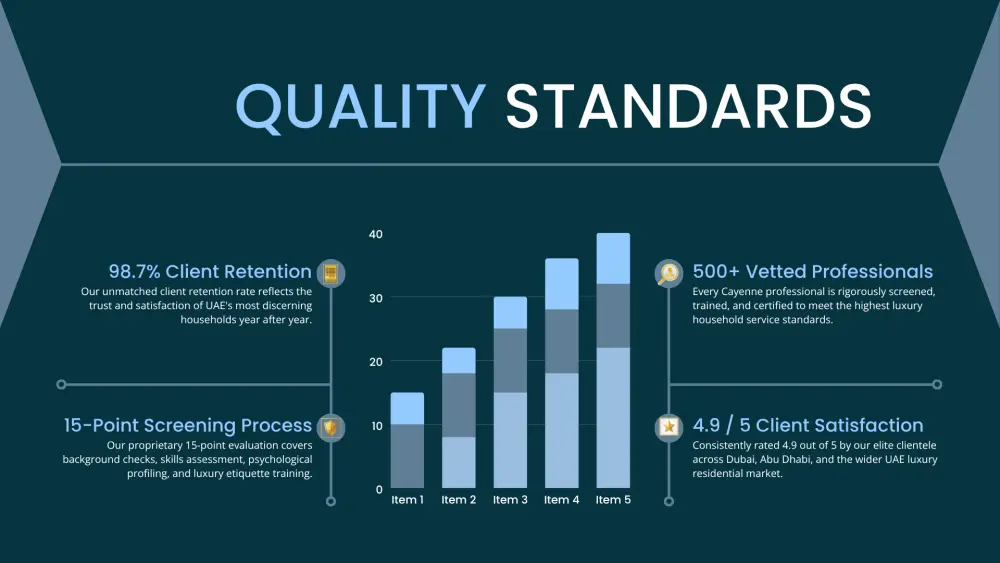 QUALITY STANDARDS

98.7% Client Retention
Our unmatched client retention rate reflects the trust and satisfaction of UAE's most discerning households year after year.

15-Point Screening Process
Our proprietary 15-point evaluation covers background checks, skills assessment, psychological profiling, and luxury etiquette training.

40
30
20
10
0
Item 1
Item 2
Item 3
Item 4
Item 5

500+ Vetted Professionals
Every Cayenne professional is rigorously screened, trained, and certified to meet the highest luxury household service standards.

4.9 / 5 Client Satisfaction
Consistently rated 4.9 out of 5 by our elite clientele across Dubai, Abu Dhabi, and the wider UAE luxury residential market.